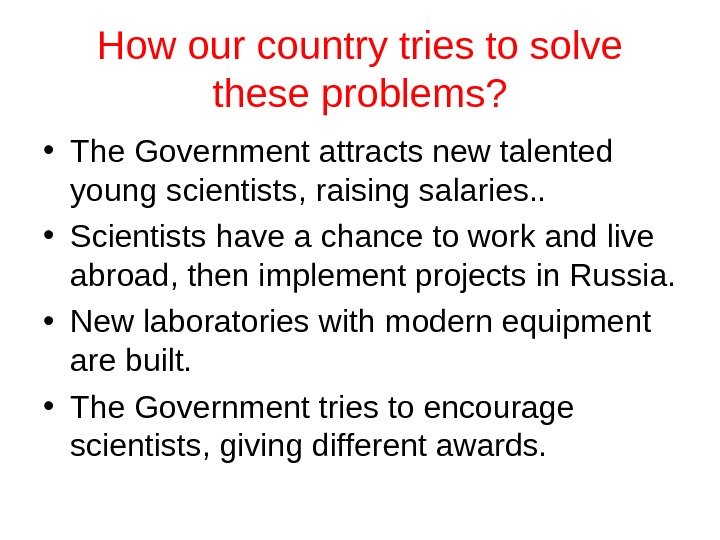 How our country tries to solve these problems?

• The Government attracts new talented young scientists, raising salaries..

• Scientists have a chance to work and live abroad, then implement projects in Russia.

• New laboratories with modern equipment are built.

• The Government tries to encourage scientists, giving different awards.